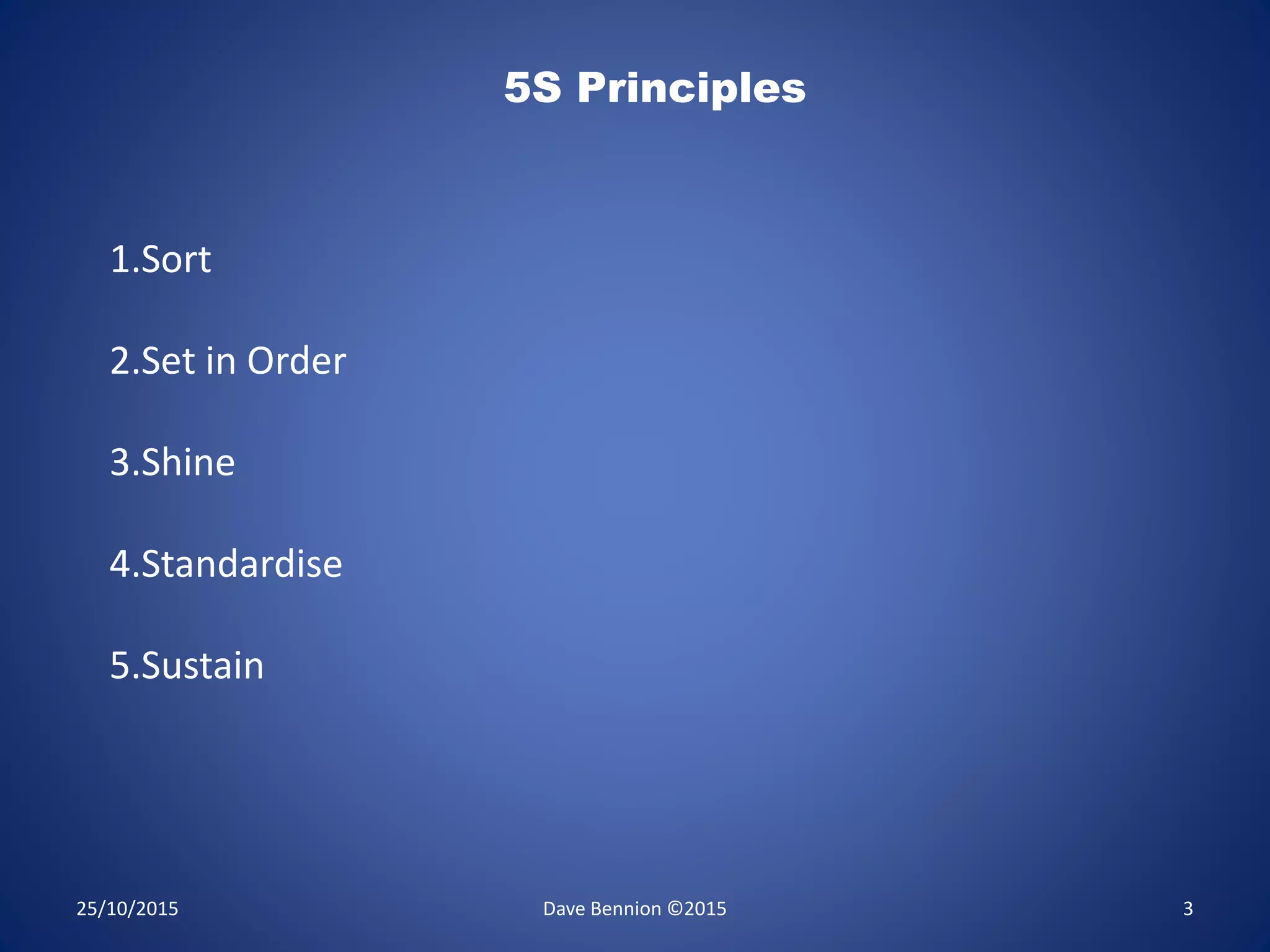 5S Principles

1.Sort

2.Set in Order

3.Shine

4.Standardise

5.Sustain

25/10/2015

Dave Bennion ©2015

3